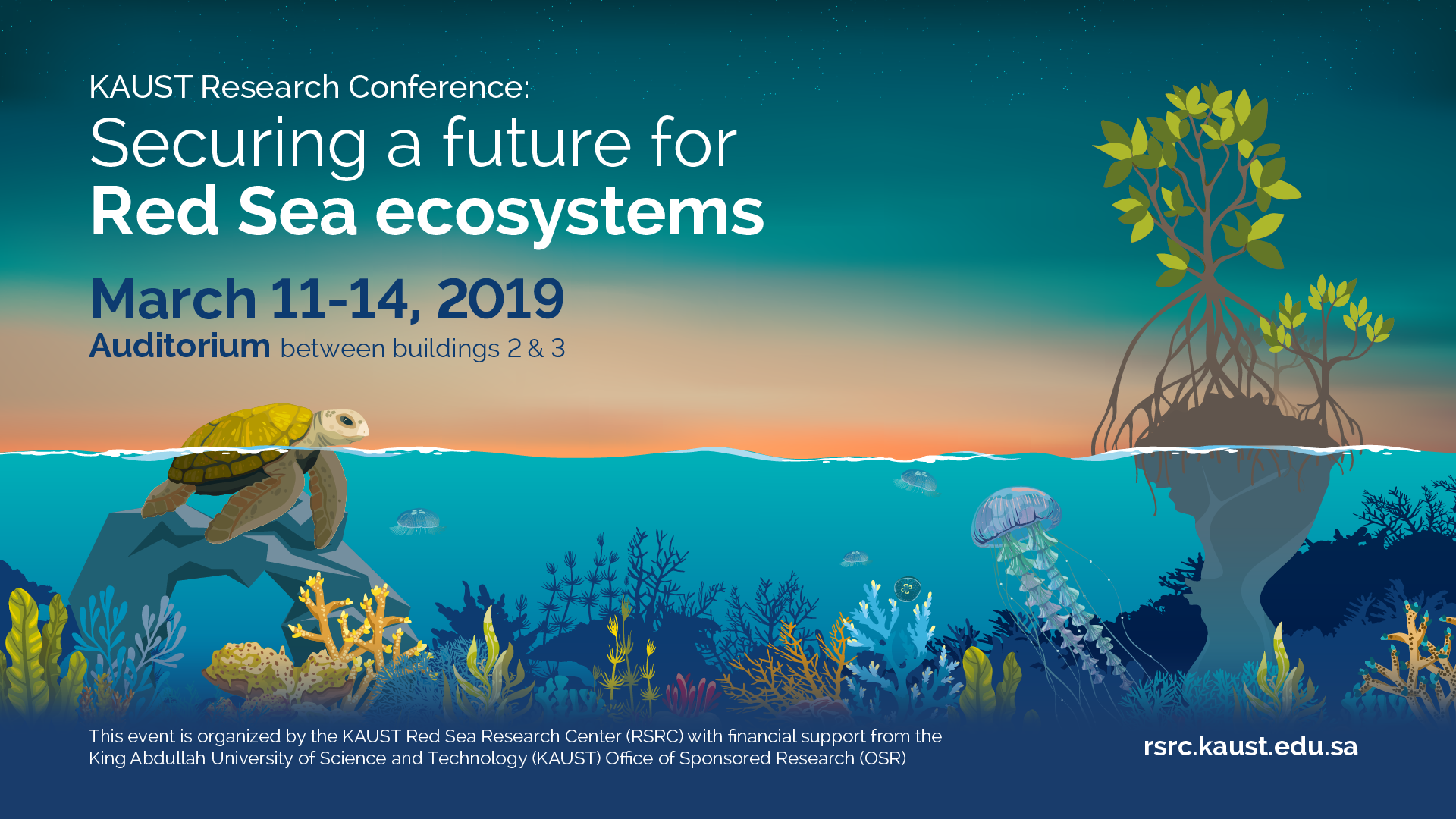 KAUST Research Conference:
Securing a future for
Red Sea ecosystems

March 11-14, 2019
Auditorium between buildings 2 & 3

This event is organized by the KAUST Red Sea Research Center (RSRC) with financial support from the King Abdullah University of Science and Technology (KAUST) Office of Sponsored Research (OSR)

rsrc.kaust.edu.sa